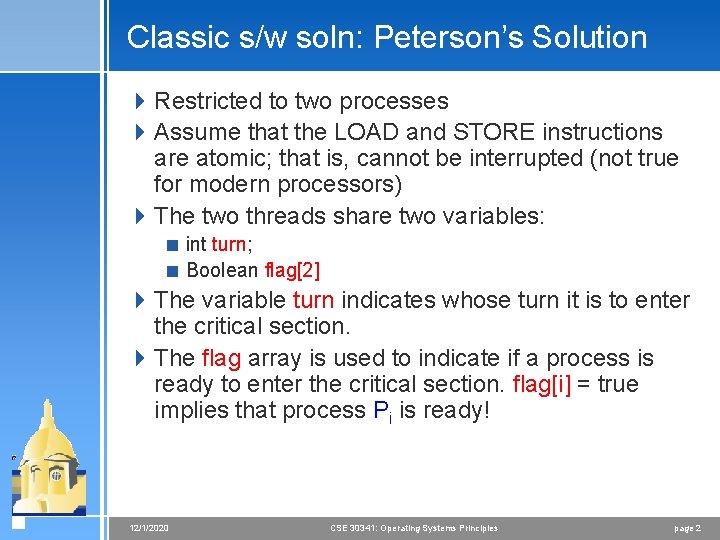 Classic s/w soln: Peterson's Solution

Restricted to two processes

Assume that the LOAD and STORE instructions are atomic; that is, cannot be interrupted (not true for modern processors)

The two threads share two variables:

int turn;

Boolean flag[2]

The variable turn indicates whose turn it is to enter the critical section.

The flag array is used to indicate if a process is ready to enter the critical section. flag[i] = true implies that process $P_i$ is ready!

12/1/2020

CSE 30341: Operating Systems Principles

page 2